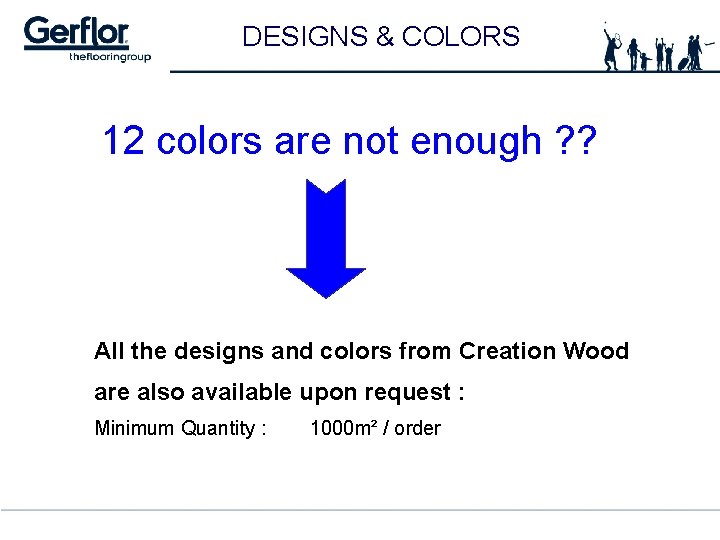 Gerflor
theflooringroup

DESIGNS & COLORS

12 colors are not enough ??

All the designs and colors from Creation Wood are also available upon request :

Minimum Quantity : 1000m² / order